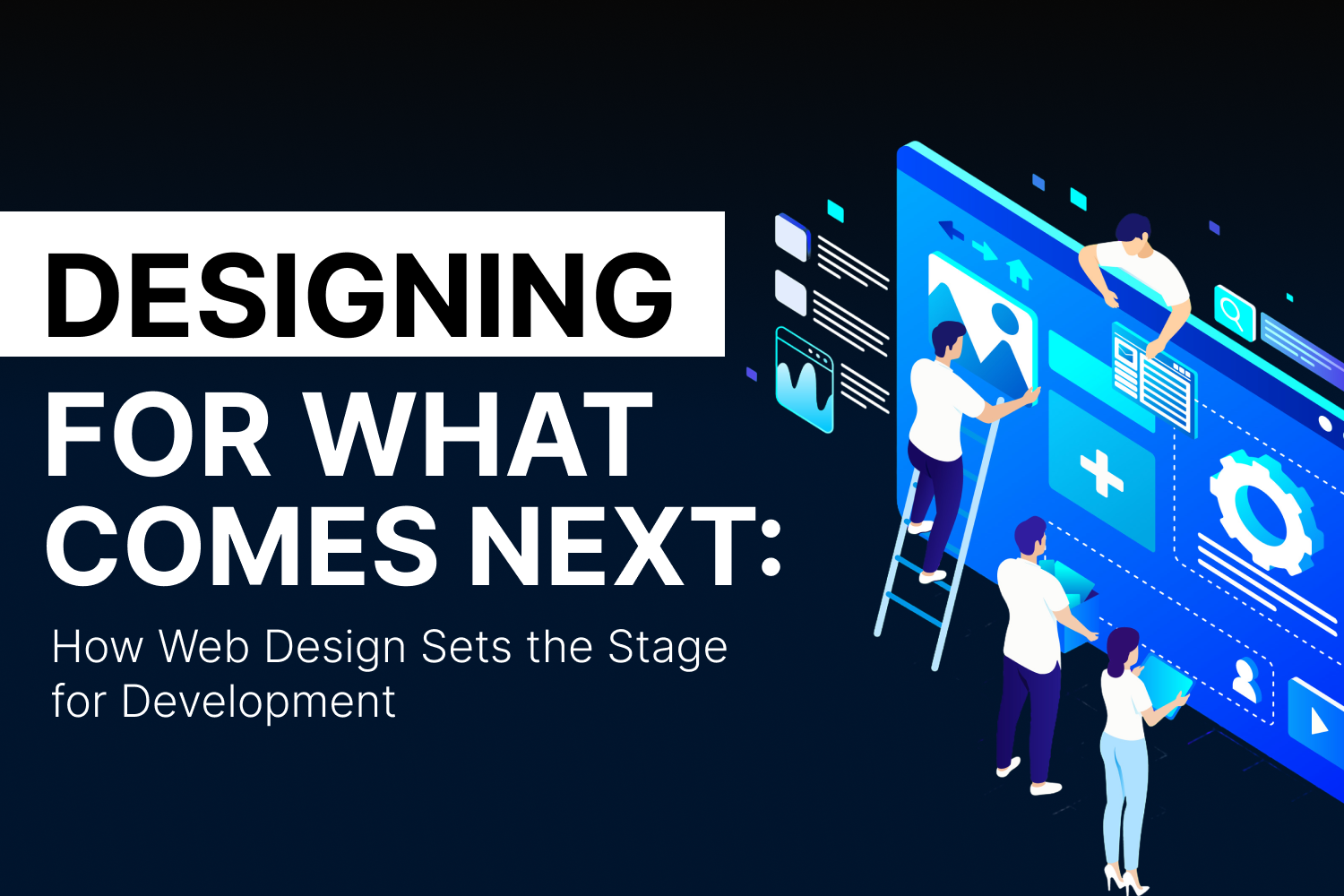 DESIGNING FOR WHAT COMES NEXT:

How Web Design Sets the Stage for Development